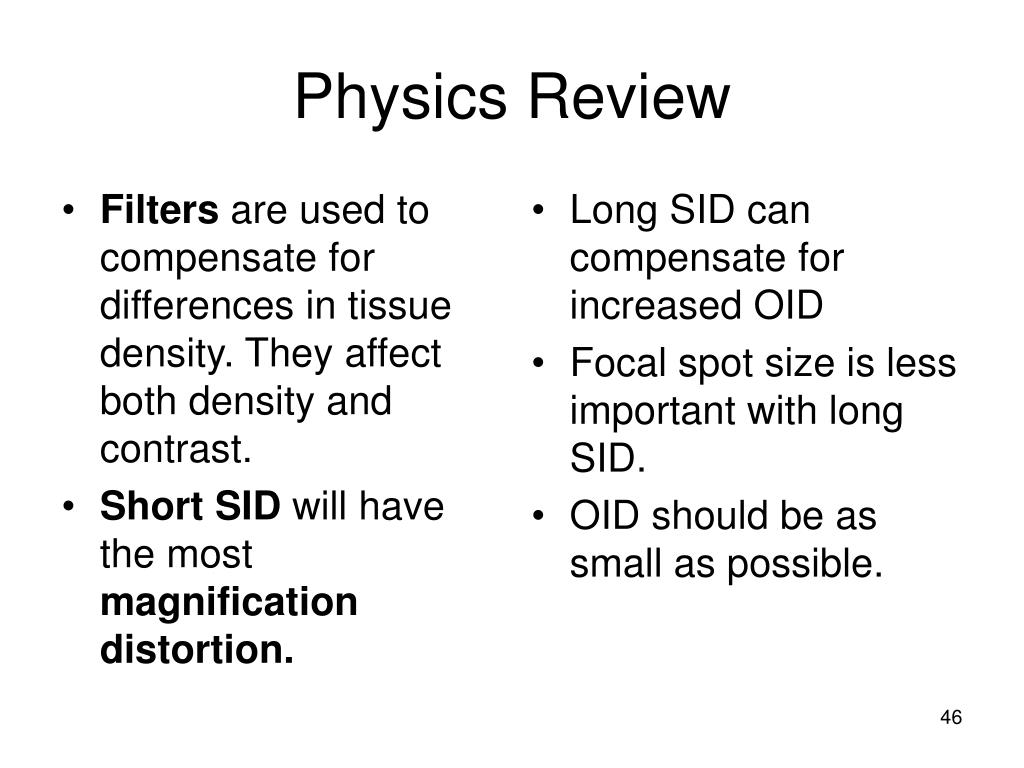 Physics Review

• Filters are used to compensate for differences in tissue density. They affect both density and contrast.
• Short SID will have the most magnification distortion.

• Long SID can compensate for increased OID
• Focal spot size is less important with long SID.
• OID should be as small as possible.

46